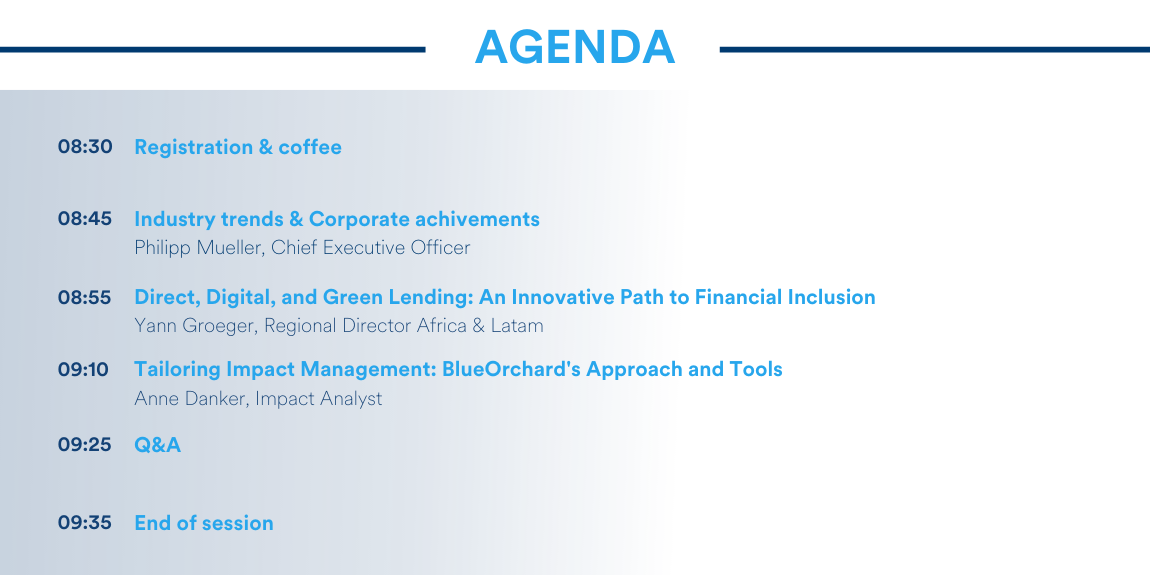 AGENDA

08:30 Registration & coffee

08:45 Industry trends & Corporate achivements
Philipp Mueller, Chief Executive Officer

08:55 Direct, Digital, and Green Lending: An Innovative Path to Financial Inclusion
Yann Groeger, Regional Director Africa & Latam

09:10 Tailoring Impact Management: BlueOrchard's Approach and Tools
Anne Danker, Impact Analyst

09:25 Q&A

09:35 End of session